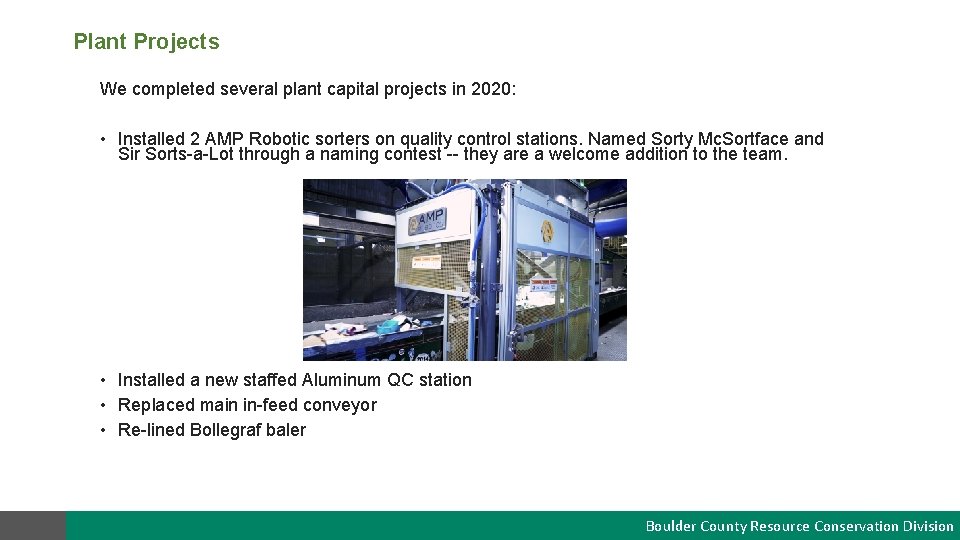 Plant Projects

We completed several plant capital projects in 2020:

• Installed 2 AMP Robotic sorters on quality control stations. Named Sorty McSortface and Sir Sorts-a-Lot through a naming contest -- they are a welcome addition to the team.

AMP

• Installed a new staffed Aluminum QC station
• Replaced main in-feed conveyor
• Re-lined Bollegraf baler

Boulder County Resource Conservation Division